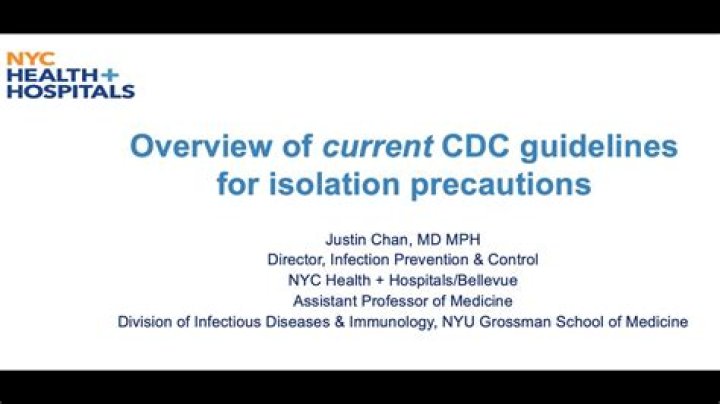 NYC
HEALTH+
HOSPITALS

Overview of current CDC guidelines for isolation precautions

Justin Chan, MD MPH
Director, Infection Prevention & Control
NYC Health + Hospitals/Bellevue
Assistant Professor of Medicine
Division of Infectious Diseases & Immunology, NYU Grossman School of Medicine